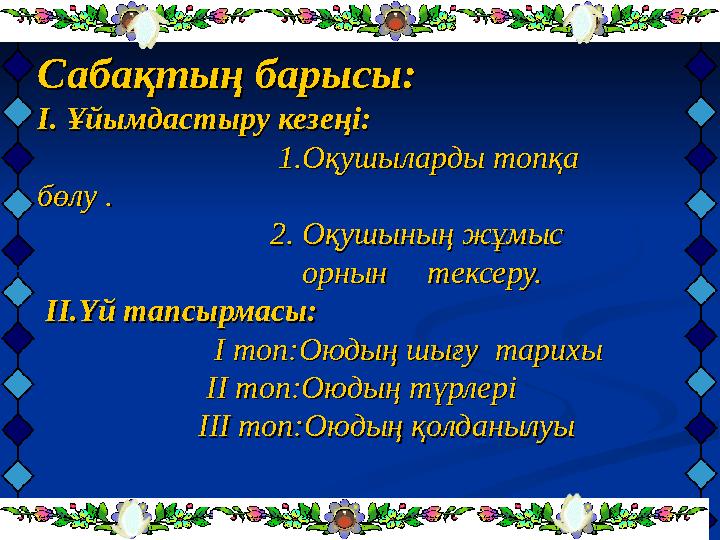 Сабақтың барысы:
І. Ұйымдастыру кезеңі:

1.Оқушыларды топқа бөлу .

2. Оқушының жұмыс орнын тексеру.

ІІ.Үй тапсырмасы:

І топ:Оюдың шығу тарихы
ІІ топ:Оюдың түрлері
ІІІ топ:Оюдың қолданылуы